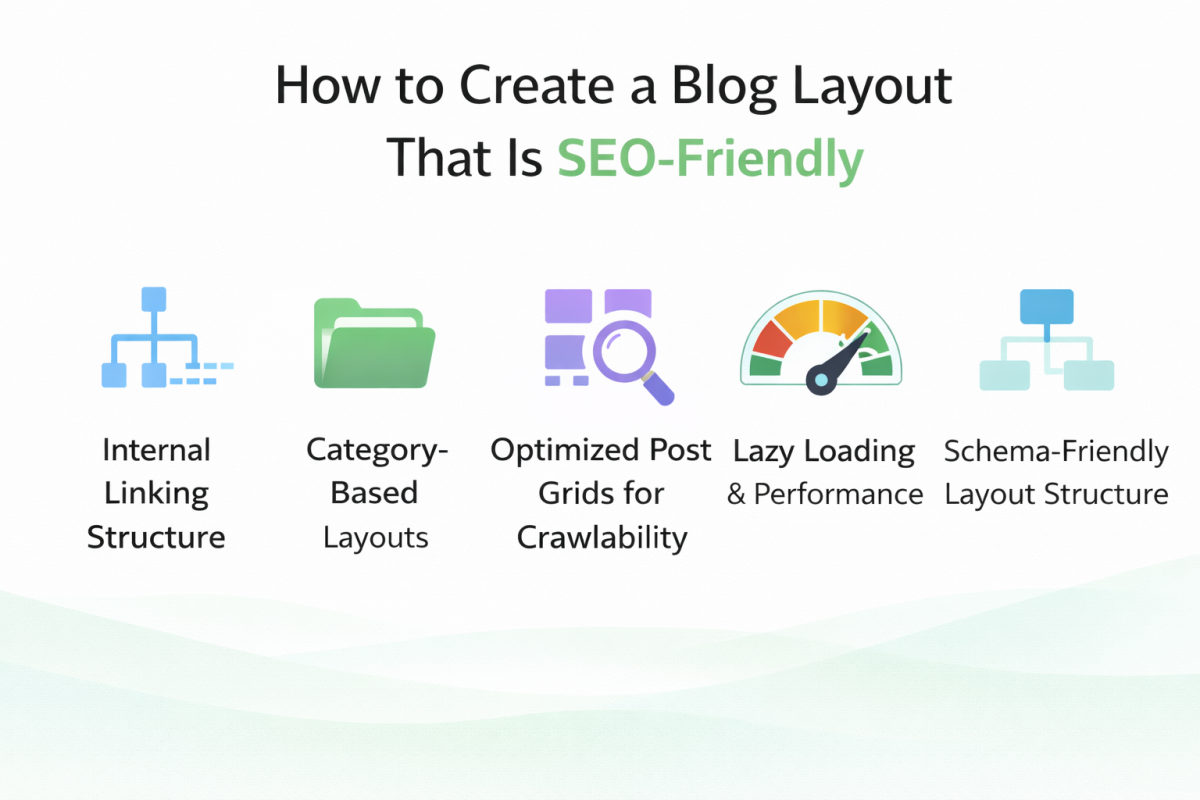 How to Create a Blog Layout That Is SEO-Friendly

Internal Linking Structure

Category-Based Layouts

Optimized Post Grids for Crawlability

Lazy Loading & Performance

Schema-Friendly Layout Structure